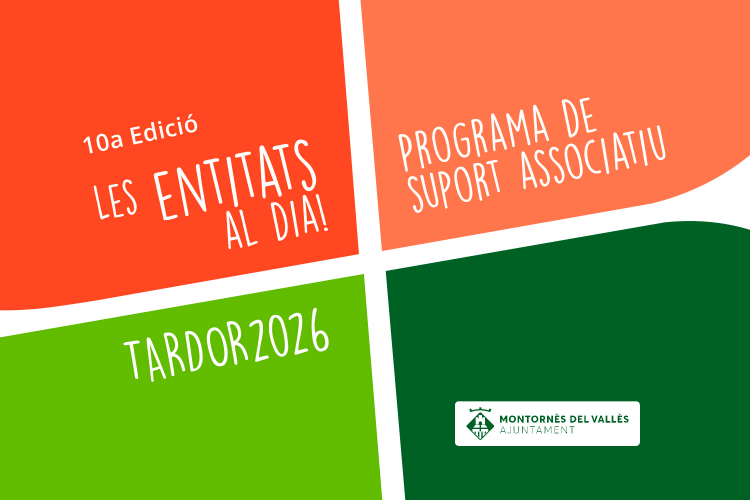 10a Edició

LES ENTITATS AL DIA!

PROGRAMA DE SUPORT ASSOCIATIU

TARDOR2026

MONTORNÈS DEL VALLÈS
AJUNTAMENT